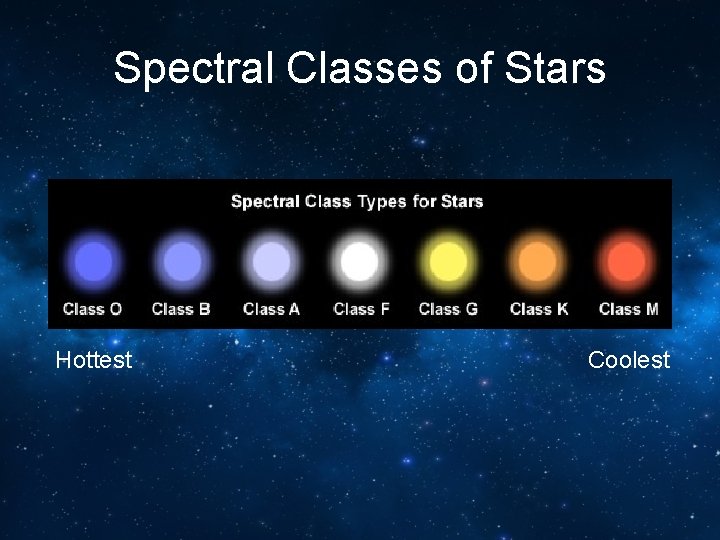 Spectral Classes of Stars

Spectral Class Types for Stars

Class O Class B Class A Class F Class G Class K Class M

Hottest

Coolest